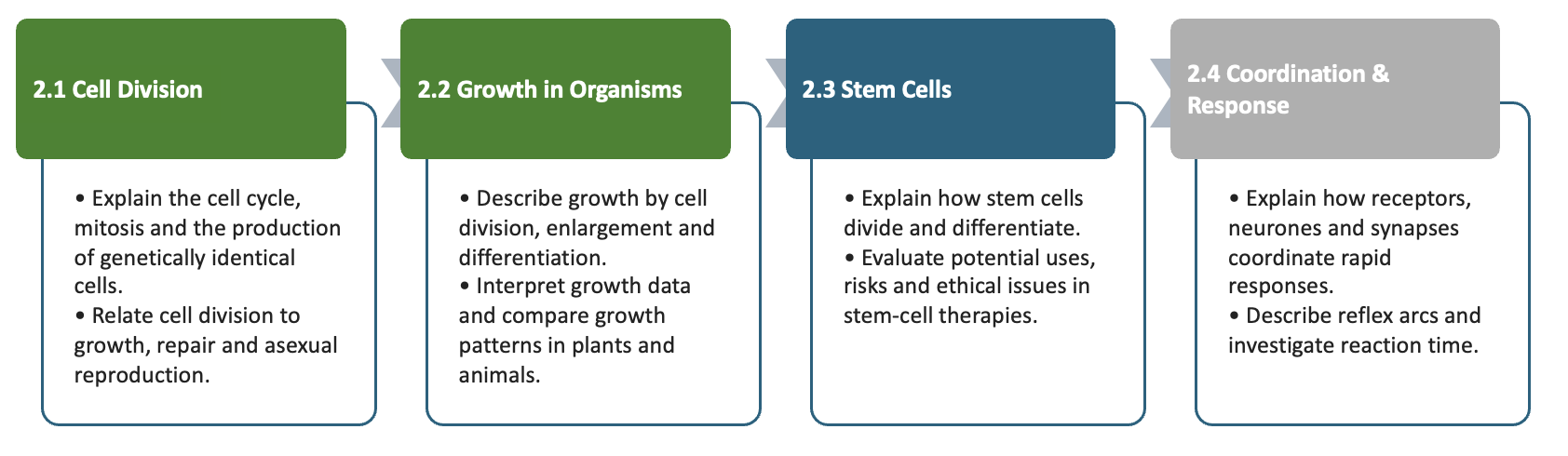 2.1 Cell Division

• Explain the cell cycle, mitosis and the production of genetically identical cells.
• Relate cell division to growth, repair and asexual reproduction.

2.2 Growth in Organisms

• Describe growth by cell division, enlargement and differentiation.
• Interpret growth data and compare growth patterns in plants and animals.

2.3 Stem Cells

• Explain how stem cells divide and differentiate.
• Evaluate potential uses, risks and ethical issues in stem-cell therapies.

2.4 Coordination & Response

• Explain how receptors, neurones and synapses coordinate rapid responses.
• Describe reflex arcs and investigate reaction time.